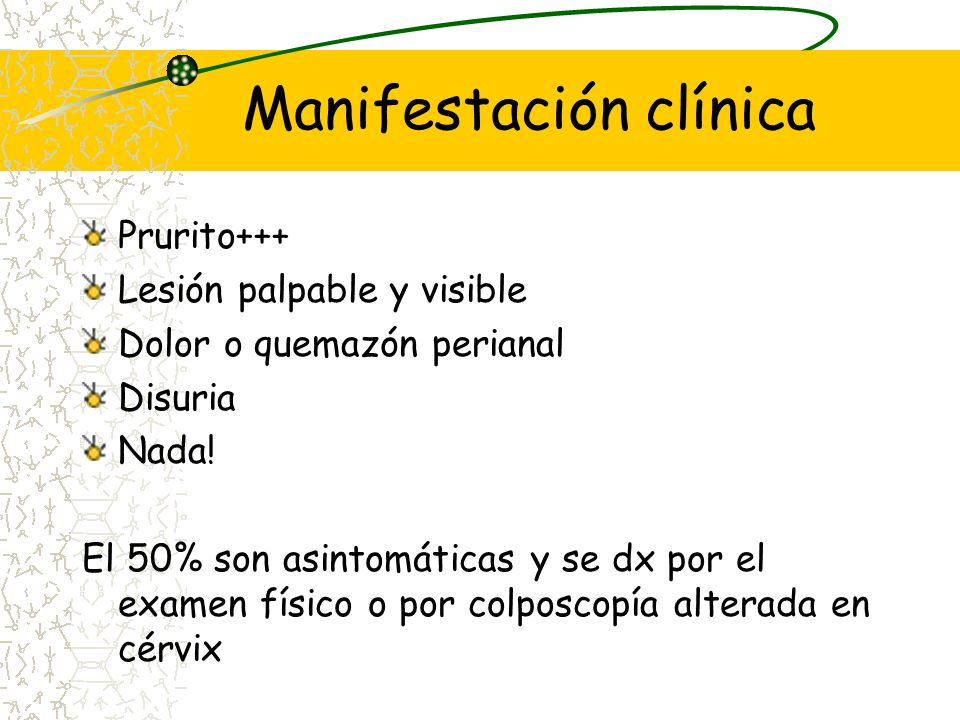 Manifestación clínica

Prurito+++
Lesión palpable y visible
Dolor o quemazón perianal
Disuria
Nada!

El 50% son asintomáticas y se dx por el examen físico o por colposcopía alterada en cérvix